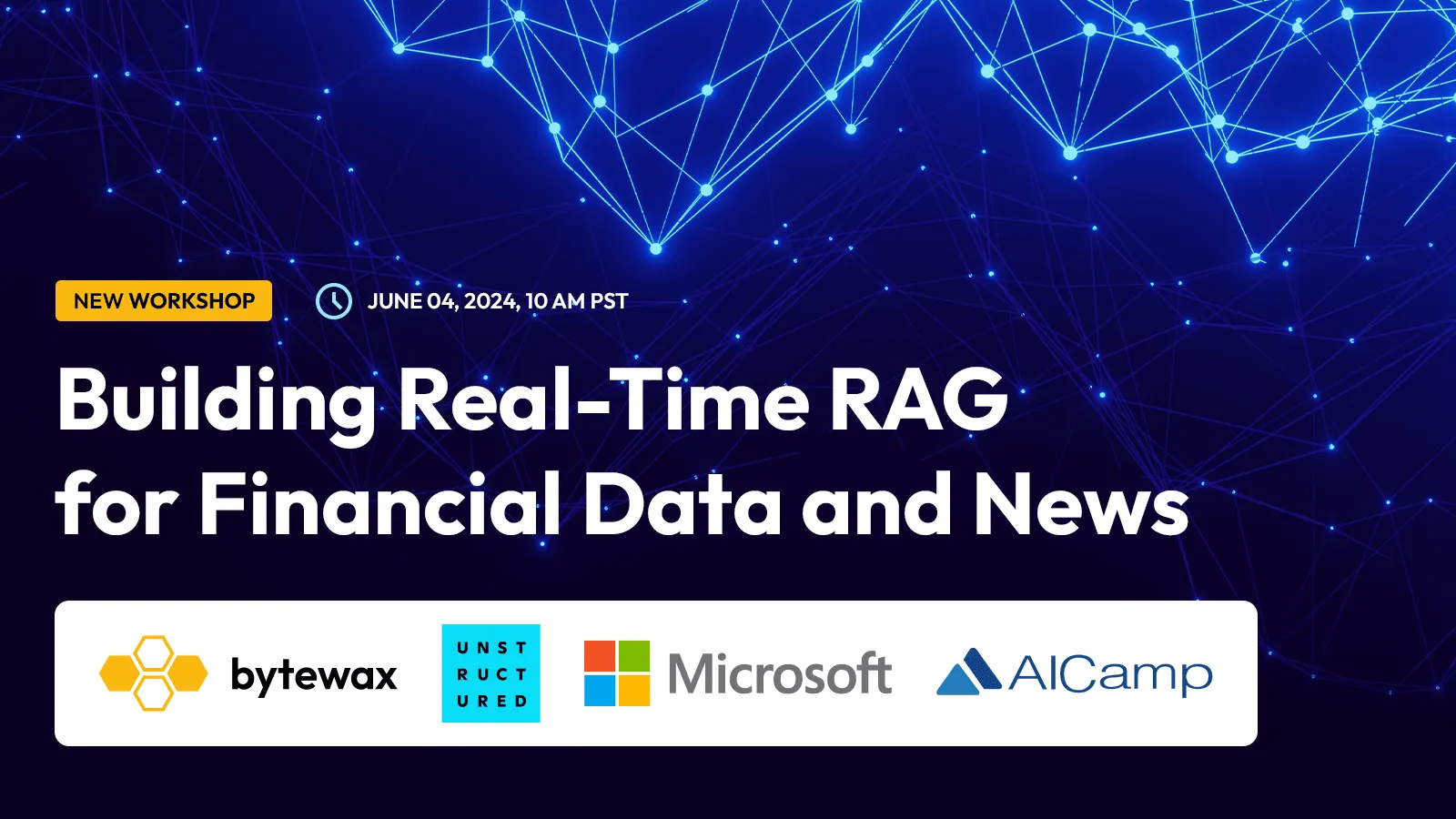 NEW WORKSHOP

JUNE 04, 2024, 10 AM PST

Building Real-Time RAG for Financial Data and News

bytewax

UNST
RUCT
URED

Microsoft

AICamp